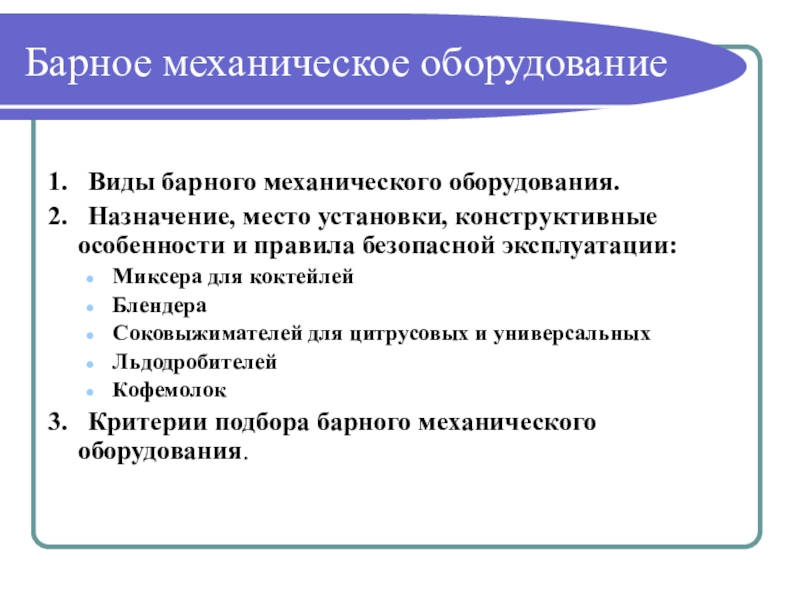 Барное механическое оборудование

1. Виды барного механического оборудования.
2. Назначение, место установки, конструктивные особенности и правила безопасной эксплуатации:
- Миксера для коктейлей
- Блендера
- Соковыжимателей для цитрусовых и универсальных
- Льдодробителей
- Кофемолок
3. Критерии подбора барного механического оборудования.